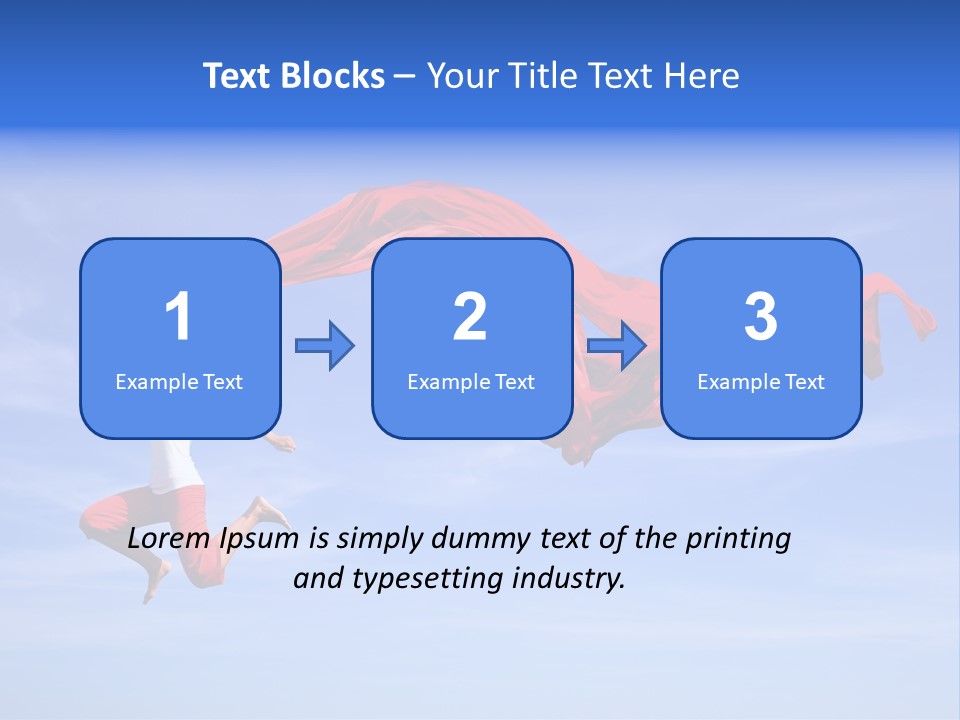 Text Blocks – Your Title Text Here

1
Example Text

2
Example Text

3
Example Text

Lorem Ipsum is simply dummy text of the printing and typesetting industry.